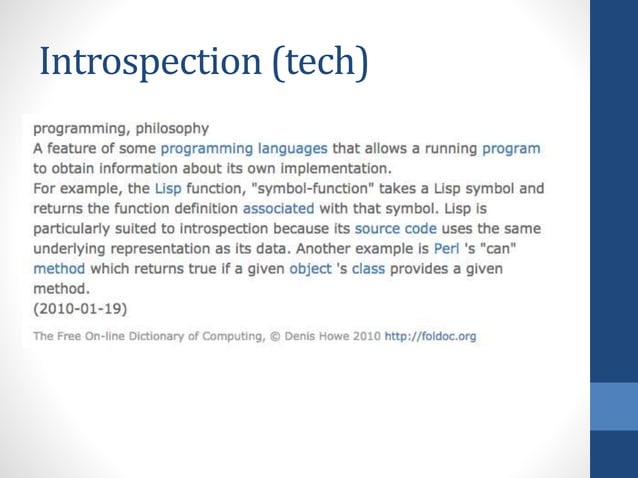 Introspection (tech)

programming, philosophy
A feature of some programming languages that allows a running program to obtain information about its own implementation.
For example, the Lisp function, "symbol-function" takes a Lisp symbol and returns the function definition associated with that symbol. Lisp is particularly suited to introspection because its source code uses the same underlying representation as its data. Another example is Perl 's "can" method which returns true if a given object 's class provides a given method.
(2010-01-19)

The Free On-line Dictionary of Computing, © Denis Howe 2010 http://foldoc.org